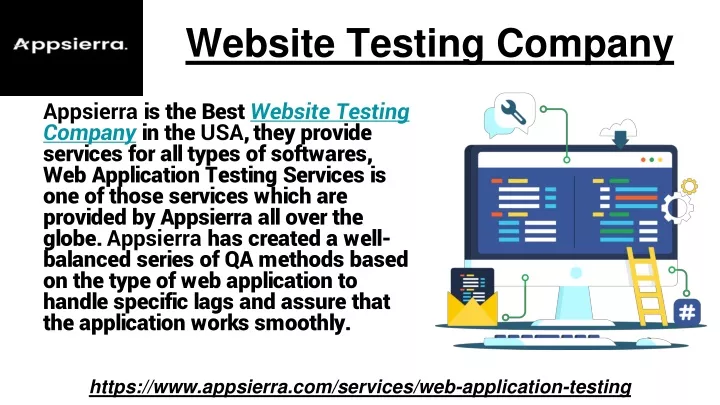 Appsierra.

Website Testing Company

Appsierra is the Best Website Testing Company in the USA, they provide services for all types of softwares, Web Application Testing Services is one of those services which are provided by Appsierra all over the globe. Appsierra has created a well-balanced series of QA methods based on the type of web application to handle specific lags and assure that the application works smoothly.

#

https://www.appsierra.com/services/web-application-testing